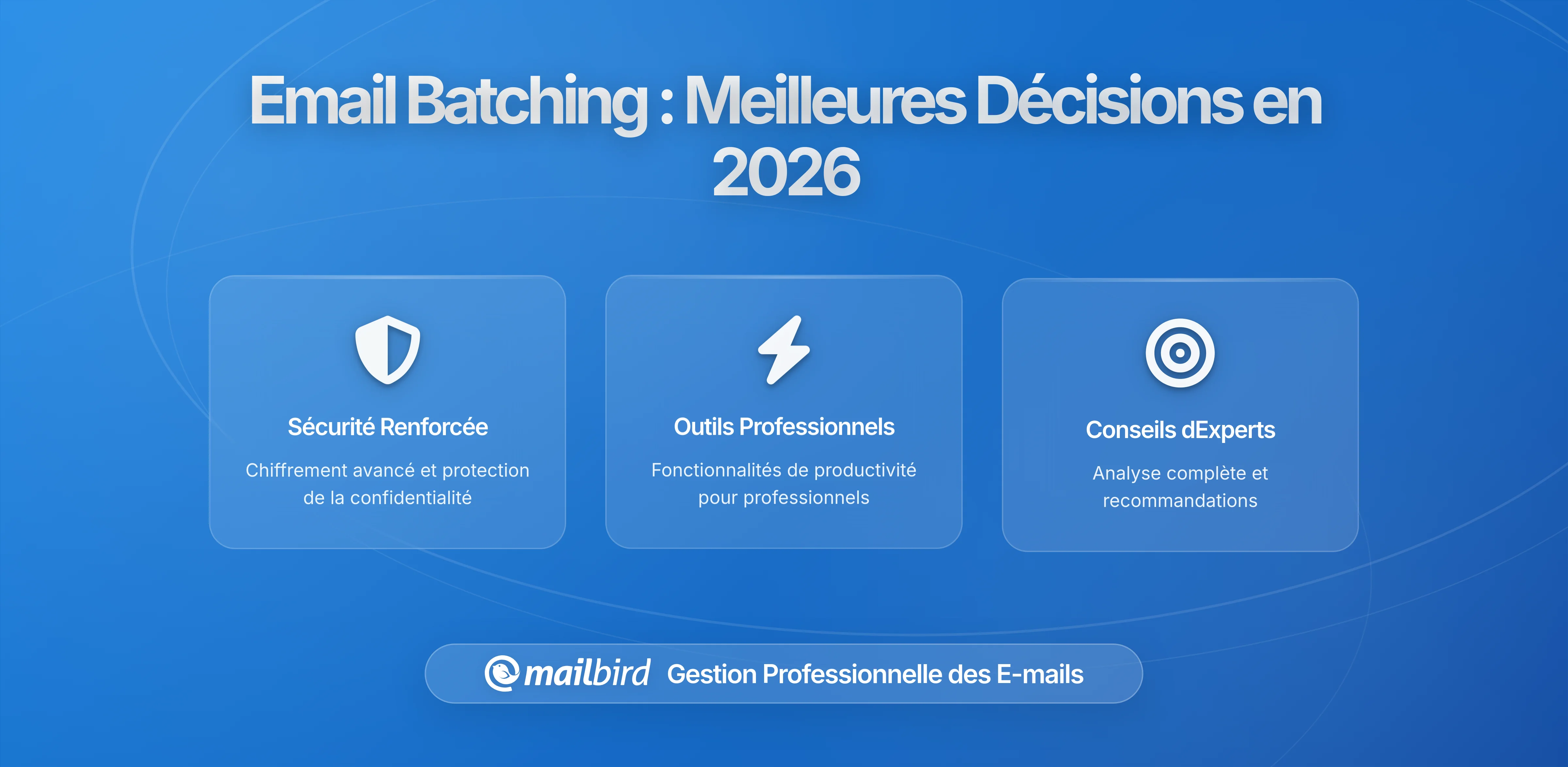 Email Batching : Meilleures Décisions en 2026

Sécurité Renforcée

Chiffrement avancé et protection de la confidentialité

Outils Professionnels

Fonctionnalités de productivité pour professionnels

Conseils dExperts

Analyse complète et recommandations

mailbird Gestion Professionnelle des E-mails